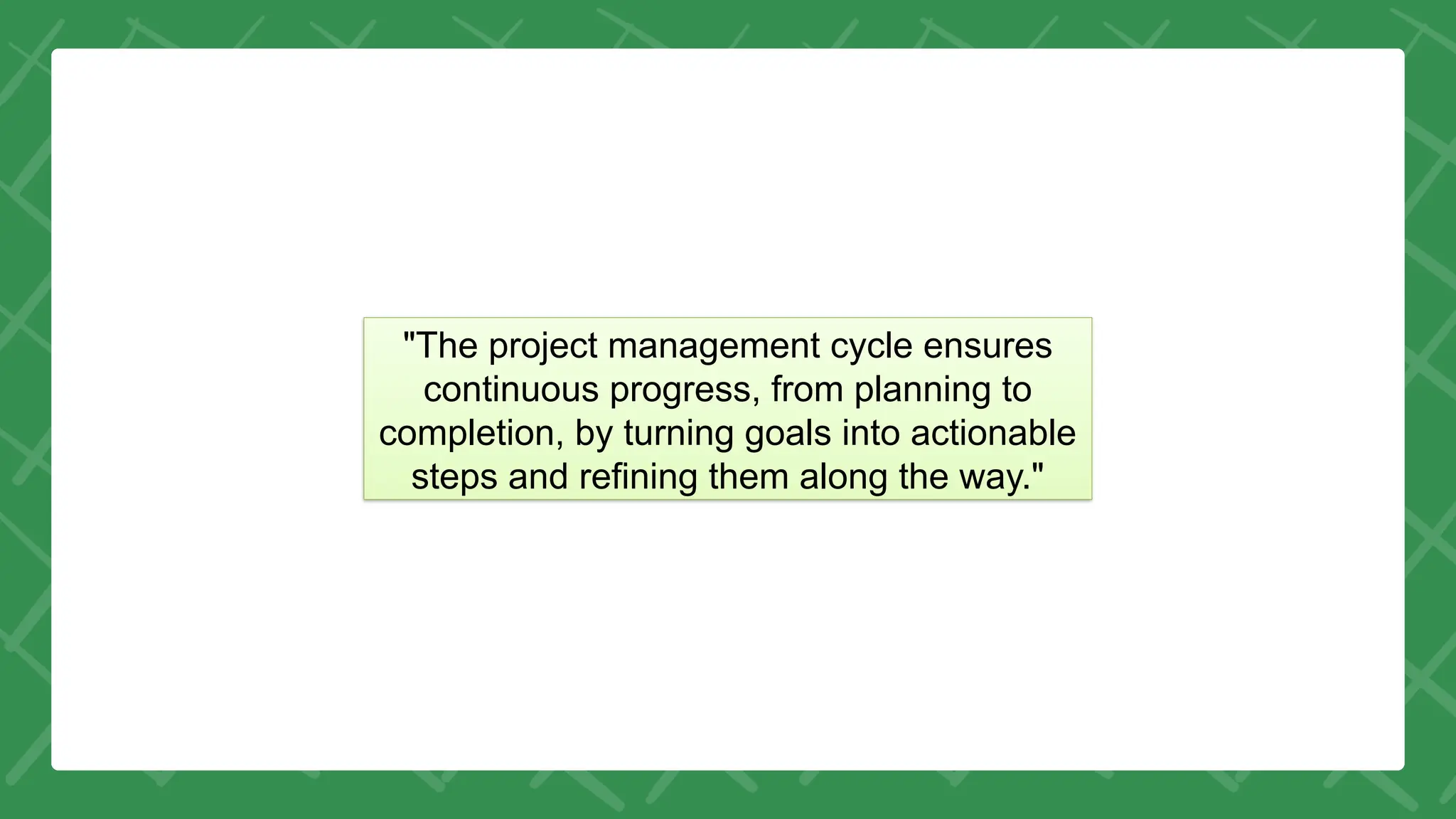 "The project management cycle ensures continuous progress, from planning to completion, by turning goals into actionable steps and refining them along the way."